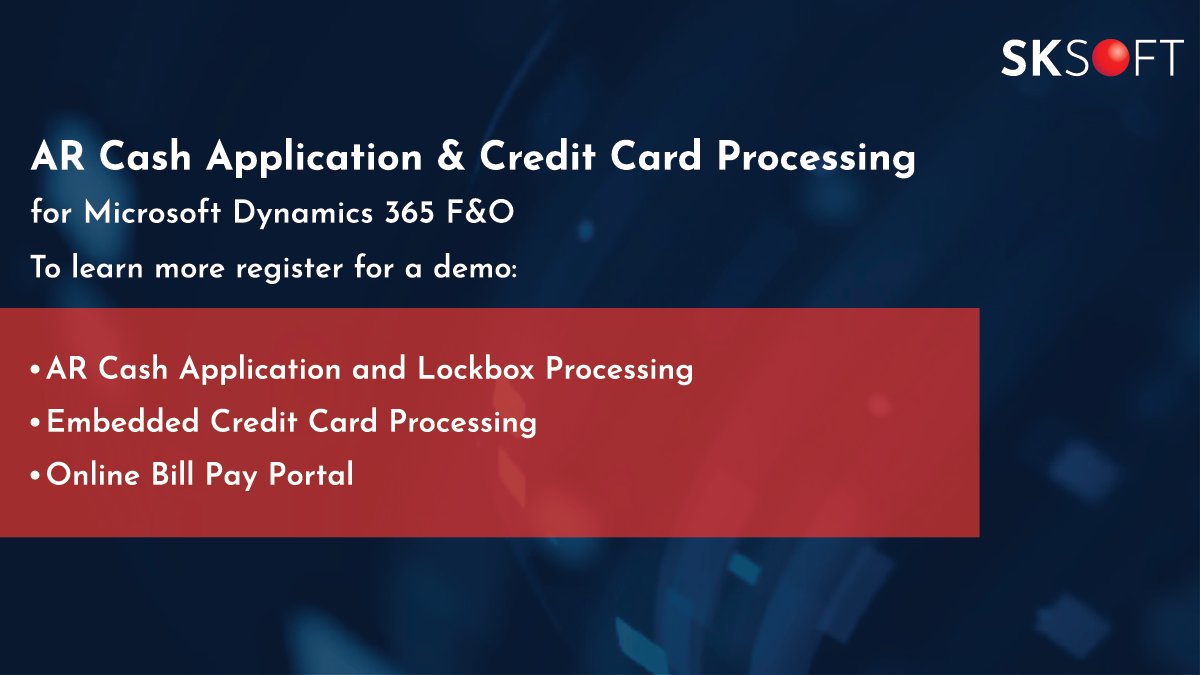 SKSOFT

AR Cash Application & Credit Card Processing

for Microsoft Dynamics 365 F&O

To learn more register for a demo:

• AR Cash Application and Lockbox Processing
• Embedded Credit Card Processing
• Online Bill Pay Portal